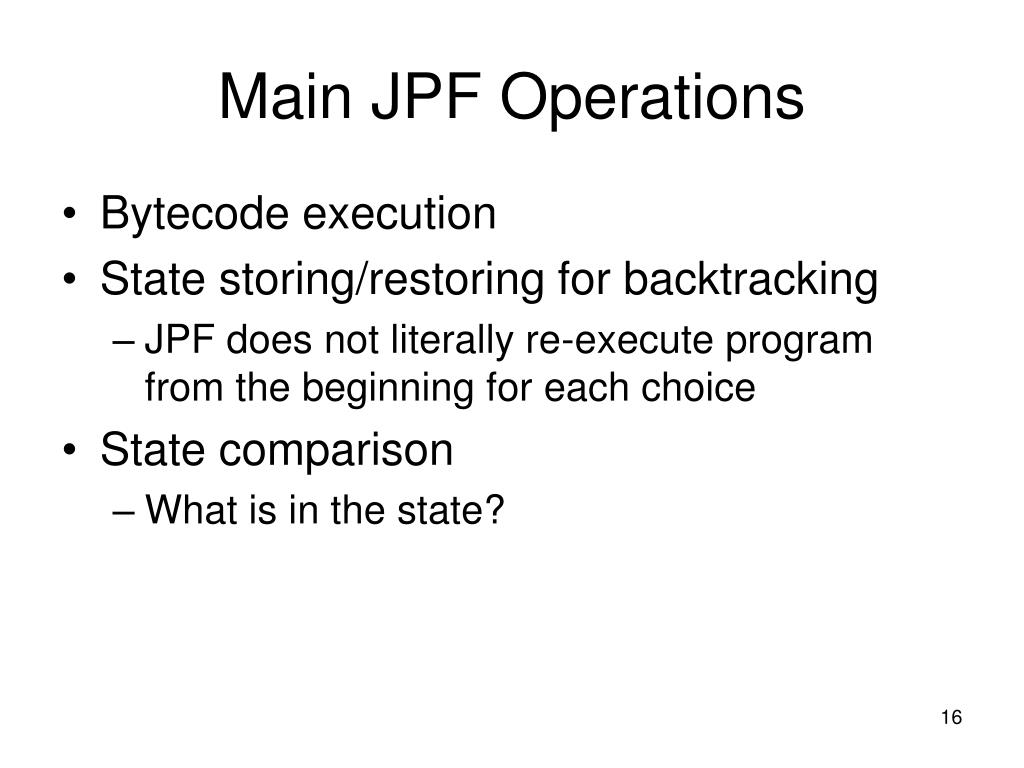 Main JPF Operations

• Bytecode execution
• State storing/restoring for backtracking
– JPF does not literally re-execute program from the beginning for each choice
• State comparison
– What is in the state?

16